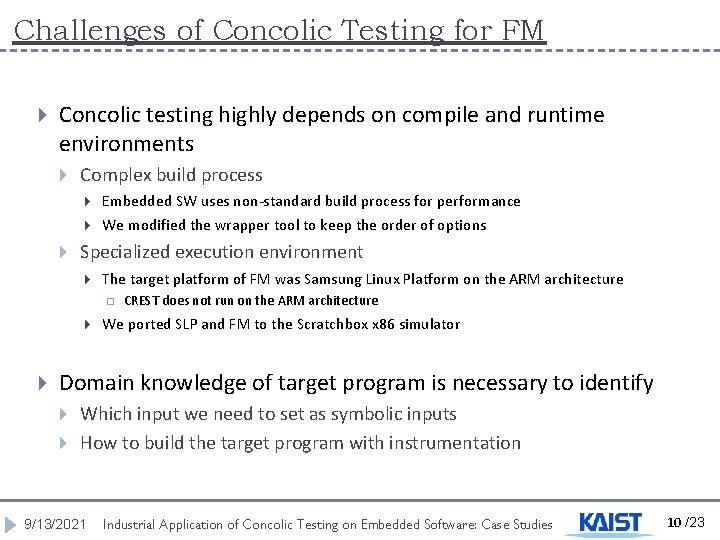 Challenges of Concolic Testing for FM

Concolic testing highly depends on compile and runtime environments

Complex build process

Embedded SW uses non-standard build process for performance

We modified the wrapper tool to keep the order of options

Specialized execution environment

The target platform of FM was Samsung Linux Platform on the ARM architecture

CREST does not run on the ARM architecture

We ported SLP and FM to the Scratchbox x86 simulator

Domain knowledge of target program is necessary to identify

Which input we need to set as symbolic inputs

How to build the target program with instrumentation

9/13/2021 Industrial Application of Concolic Testing on Embedded Software: Case Studies KAIST 10 /23